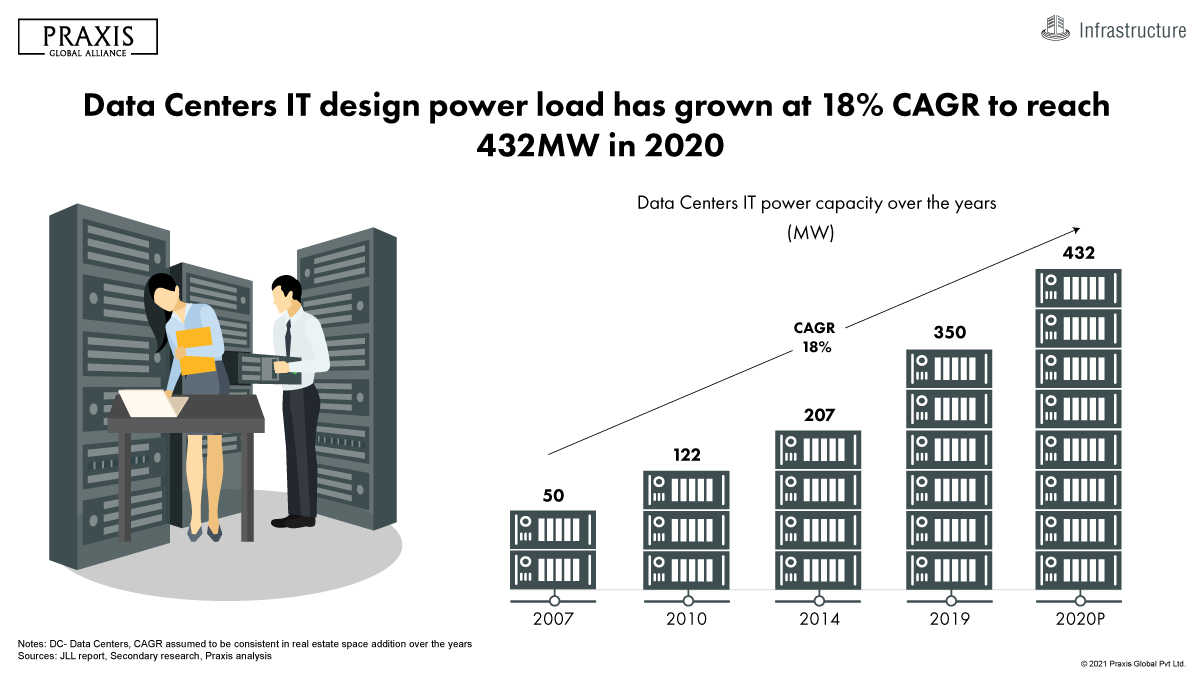 PRAXIS
GLOBAL ALLIANCE

Infrastructure

Data Centers IT design power load has grown at 18% CAGR to reach 432MW in 2020

Data Centers IT power capacity over the years
(MW)

CAGR
18%

50
122
207
350
432

2007
2010
2014
2019
2020P

Notes: DC- Data Centers, CAGR assumed to be consistent in real estate space addition over the years
Sources: JLL report, Secondary research, Praxis analysis

© 2021 Praxis Global Pvt Ltd.